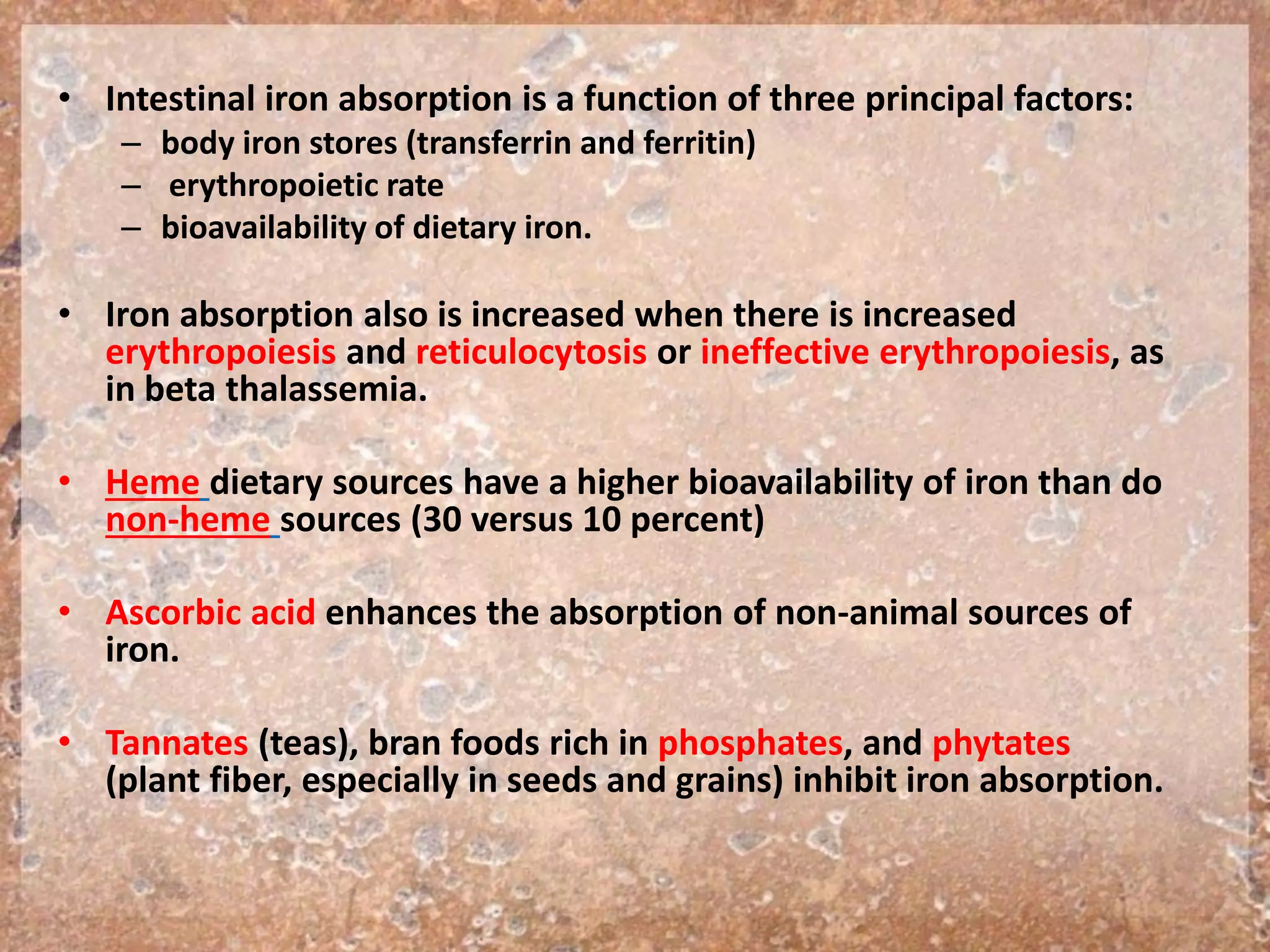 • Intestinal iron absorption is a function of three principal factors:
– body iron stores (transferrin and ferritin)
– erythropoietic rate
– bioavailability of dietary iron.

• Iron absorption also is increased when there is increased erythropoiesis and reticulocytosis or ineffective erythropoiesis, as in beta thalassemia.

• Heme dietary sources have a higher bioavailability of iron than do non-heme sources (30 versus 10 percent)

• Ascorbic acid enhances the absorption of non-animal sources of iron.

• Tannates (teas), bran foods rich in phosphates, and phytates (plant fiber, especially in seeds and grains) inhibit iron absorption.